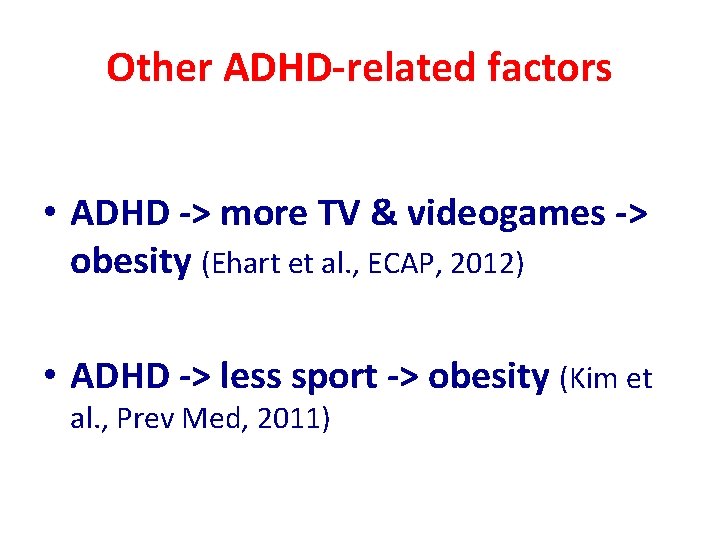 Other ADHD-related factors

• ADHD -> more TV & videogames -> obesity (Ehart et al., ECAP, 2012)

• ADHD -> less sport -> obesity (Kim et al., Prev Med, 2011)